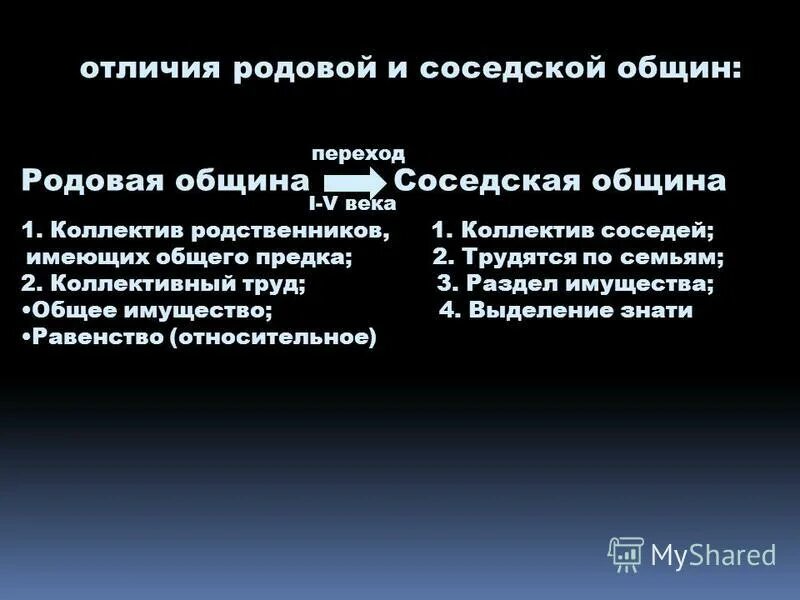 отличия родовой и соседской общин:

переход

Родовая община Соседская община

I-V века

1. Коллектив родственников, имеющих общего предка;
2. Коллективный труд;
•Общее имущество;
•Равенство (относительное)

1. Коллектив соседей;
2. Трудятся по семьям;
3. Раздел имущества;
4. Выделение знати

MyShared